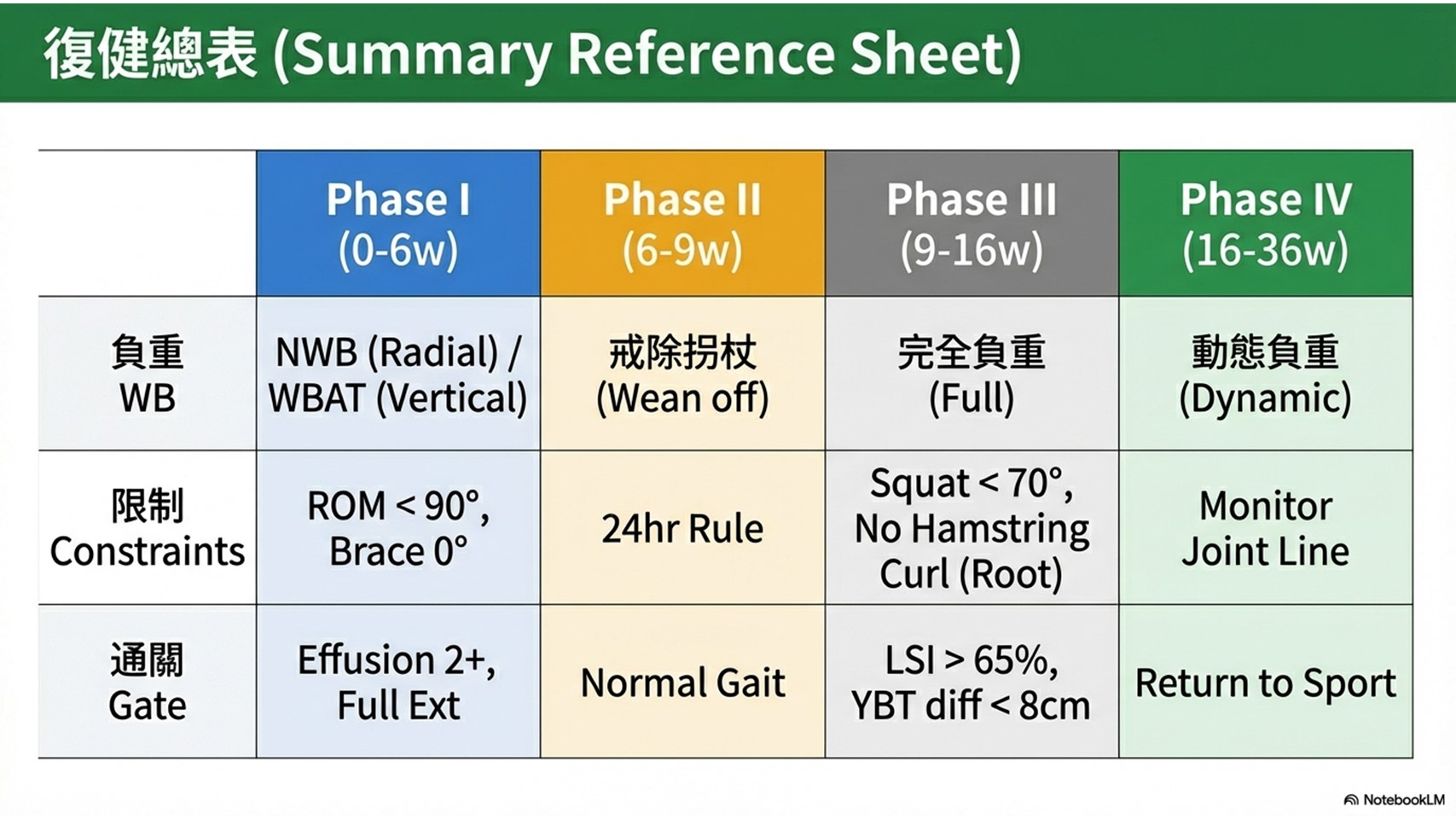 復健總表 (Summary Reference Sheet)

| | Phase I (0-6w) | Phase II (6-9w) | Phase III (9-16w) | Phase IV (16-36w) |
|---|---|---|---|---|
| 負重 WB | NWB (Radial) / WBAT (Vertical) | 戒除拐杖 (Wean off) | 完全負重 (Full) | 動態負重 (Dynamic) |
| 限制 Constraints | ROM < 90°, Brace 0° | 24hr Rule | Squat < 70°, No Hamstring Curl (Root) | Monitor Joint Line |
| 通關 Gate | Effusion 2+, Full Ext | Normal Gait | LSI > 65%, YBT diff < 8cm | Return to Sport |

NotebookLM